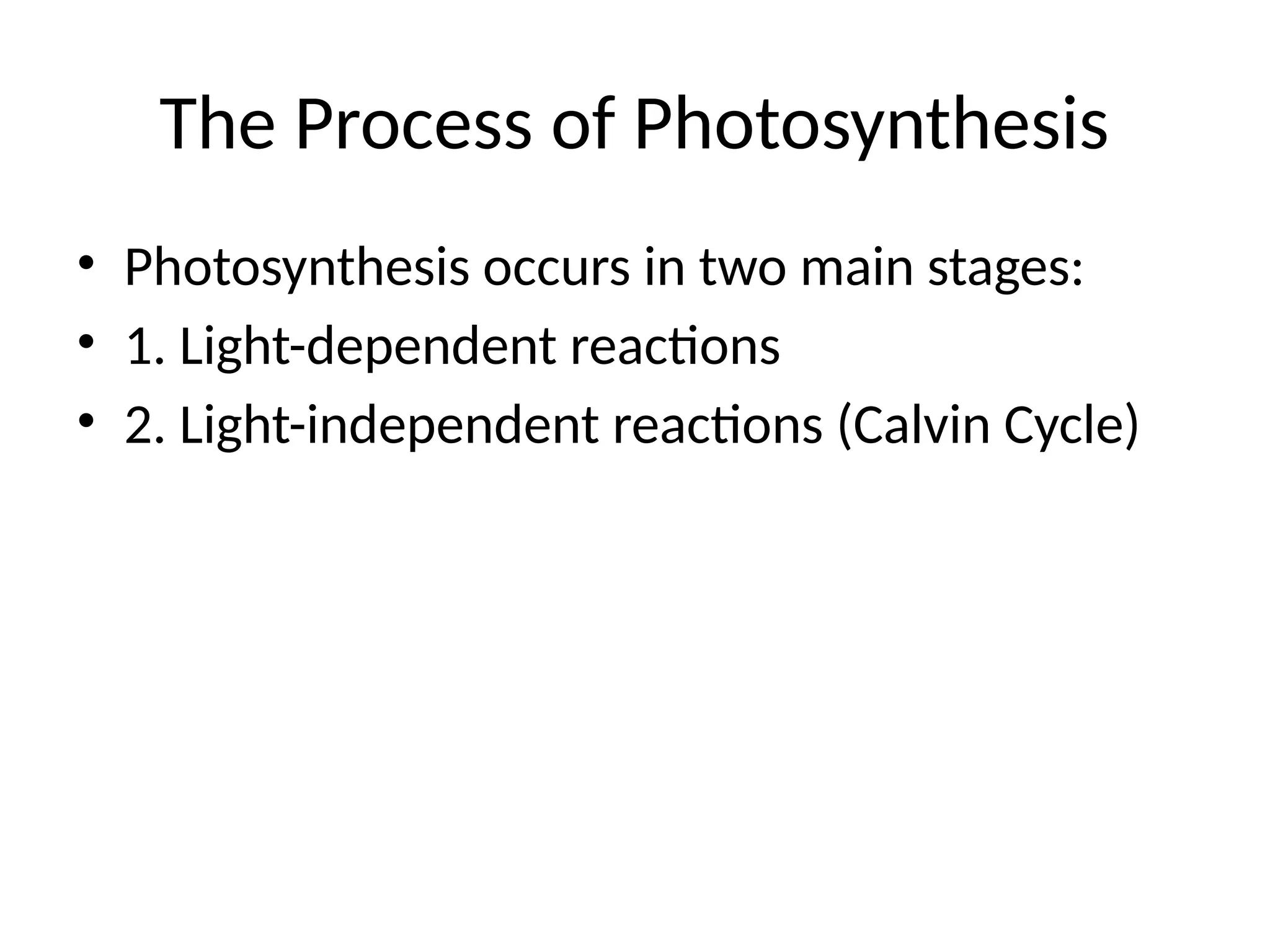 The Process of Photosynthesis

• Photosynthesis occurs in two main stages:
• 1. Light-dependent reactions
• 2. Light-independent reactions (Calvin Cycle)